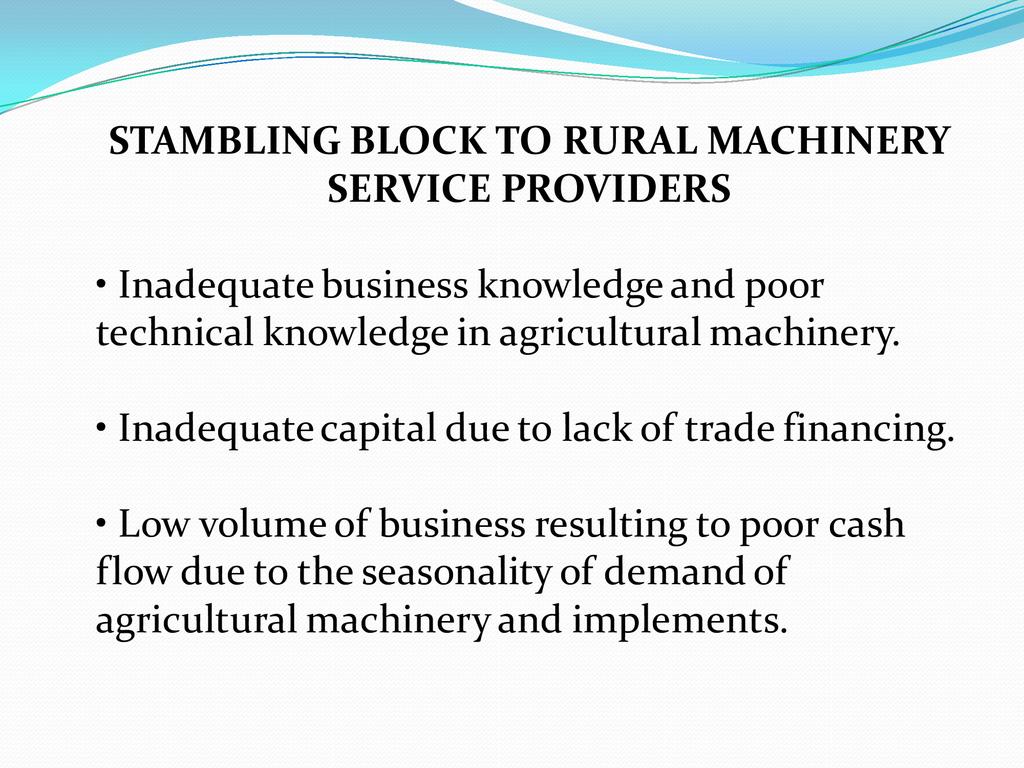 STAMBLING BLOCK TO RURAL MACHINERY SERVICE PROVIDERS

• Inadequate business knowledge and poor technical knowledge in agricultural machinery.

• Inadequate capital due to lack of trade financing.

• Low volume of business resulting to poor cash flow due to the seasonality of demand of agricultural machinery and implements.